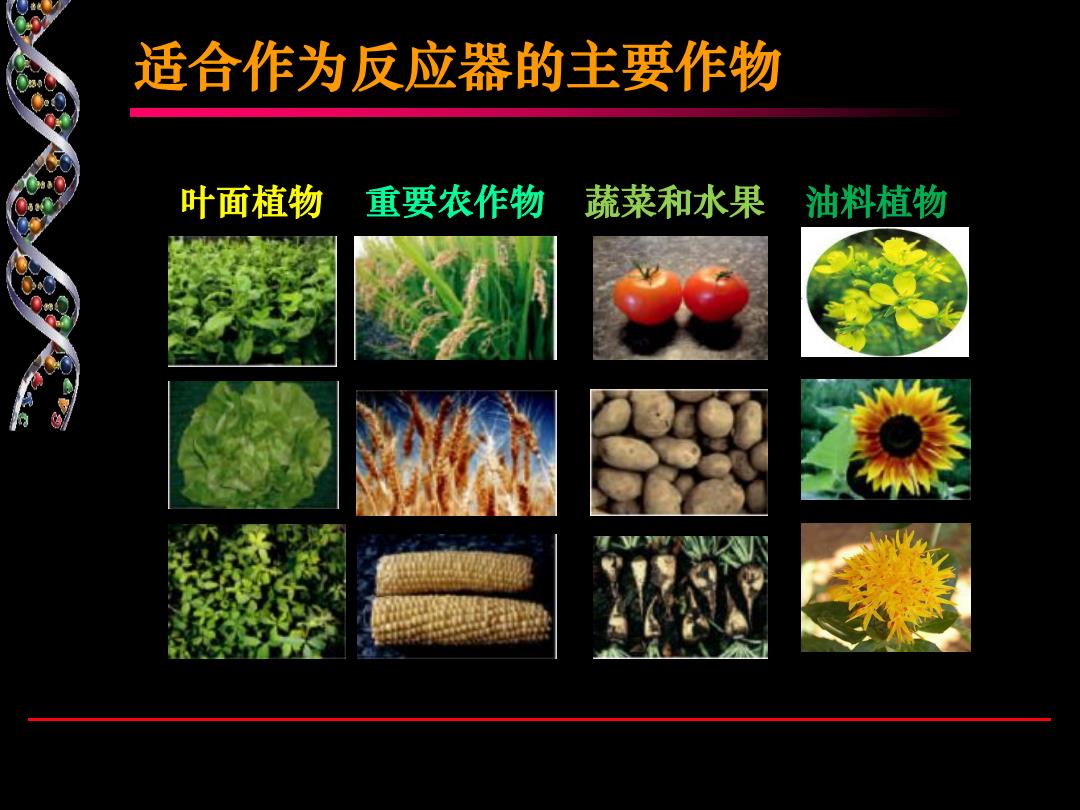 适合作为反应器的主要作物

叶面植物 重要农作物 蔬菜和水果 油料植物